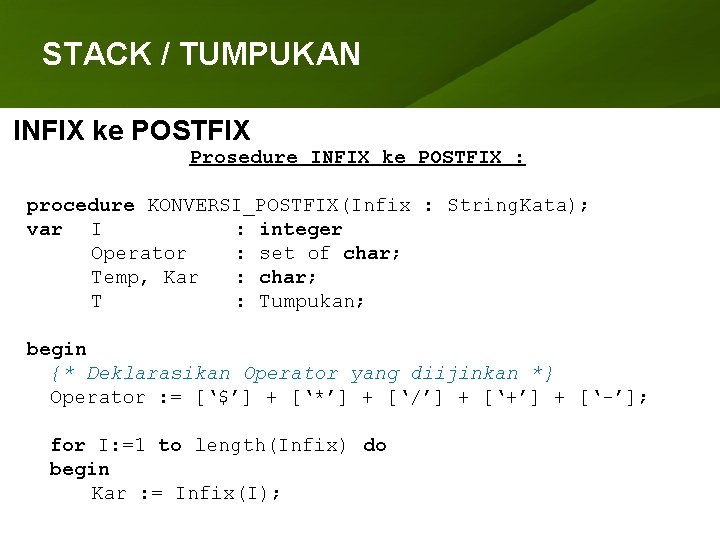 STACK / TUMPUKAN

INFIX ke POSTFIX

Prosedure INFIX ke POSTFIX :

procedure KONVERSI_POSTFIX(Infix : StringKata);
var I : integer
Operator : set of char;
Temp, Kar : char;
T : Tumpukan;

begin
{* Deklarasikan Operator yang diijinkan *}
Operator := [‘$’] + [‘*’] + [‘/’] + [‘+’] + [‘-’];

for I:=1 to length(Infix) do
begin
Kar := Infix(I);